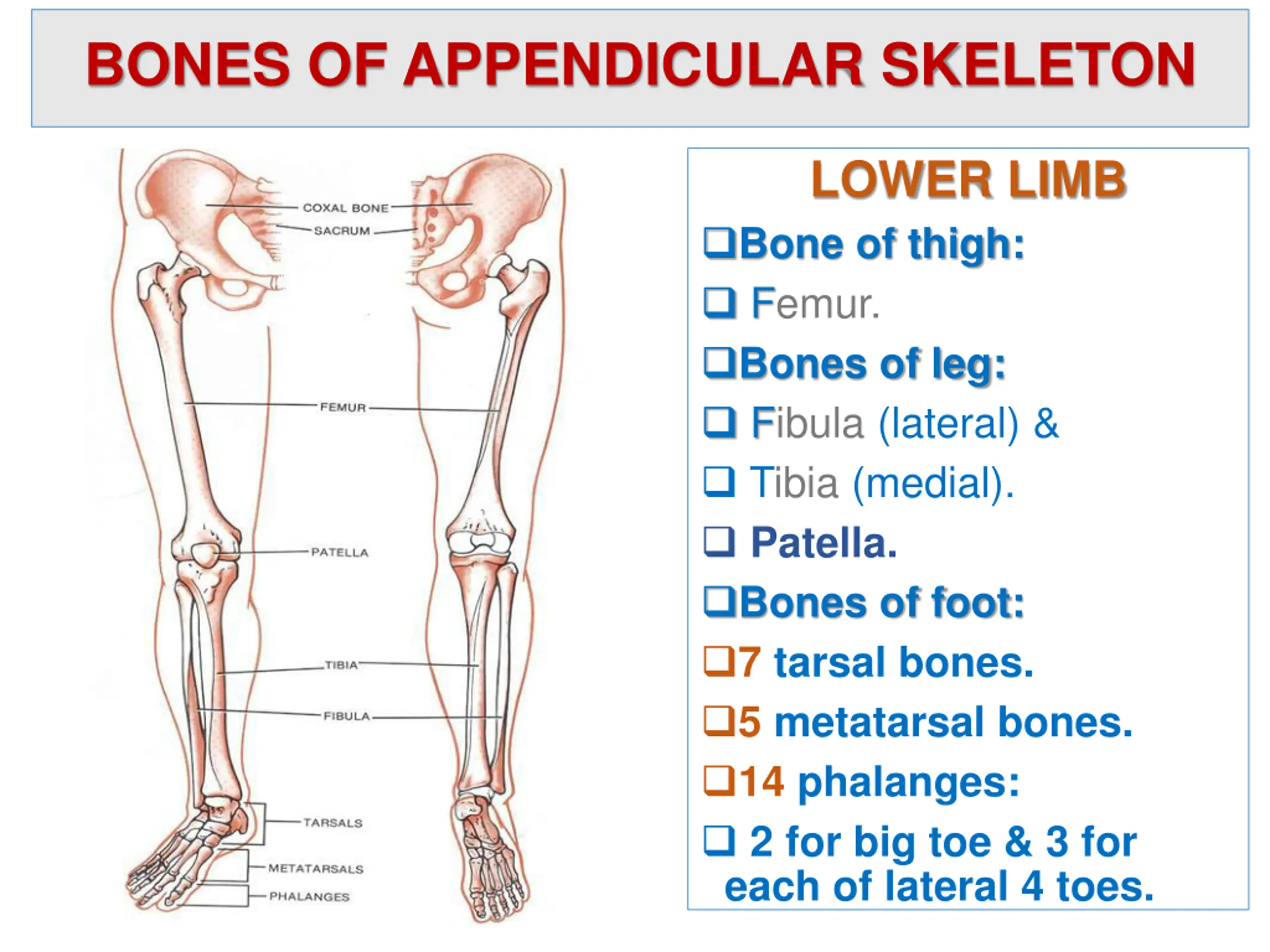 BONES OF APPENDICULAR SKELETON

COXAL BONE
SACRUM
FEMUR
PATELLA
TIBIA
FIBULA
TARSALS
METATARSALS
PHALANGES

LOWER LIMB
❑Bone of thigh:
❑ Femur.
❑Bones of leg:
❑ Fibula (lateral) &
❑ Tibia (medial).
❑ Patella.
❑Bones of foot:
❑7 tarsal bones.
❑5 metatarsal bones.
❑14 phalanges:
❑ 2 for big toe & 3 for each of lateral 4 toes.